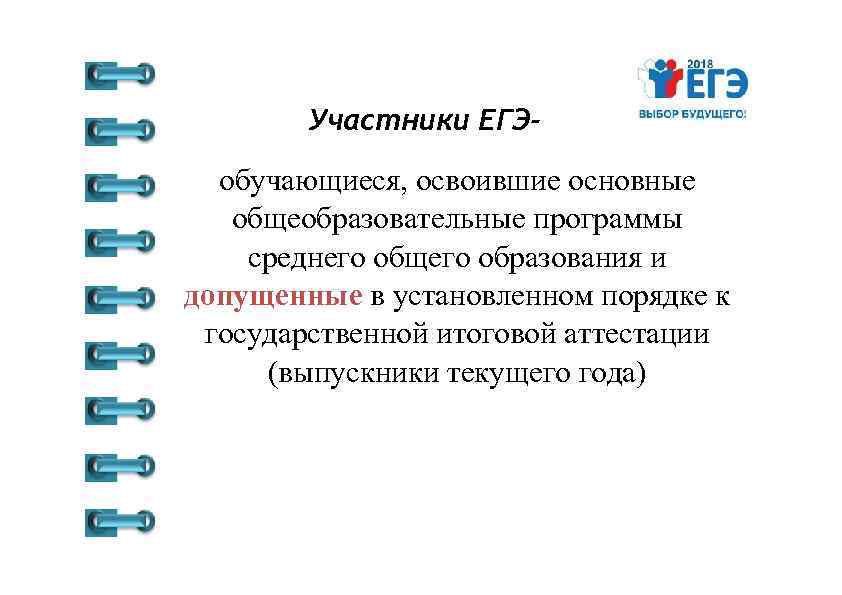 2018
ЕГЭ
ВЫБОР БУДУЩЕГО!

Участники ЕГЭ-

обучающиеся, освоившие основные общеобразовательные программы среднего общего образования и допущенные в установленном порядке к государственной итоговой аттестации (выпускники текущего года)